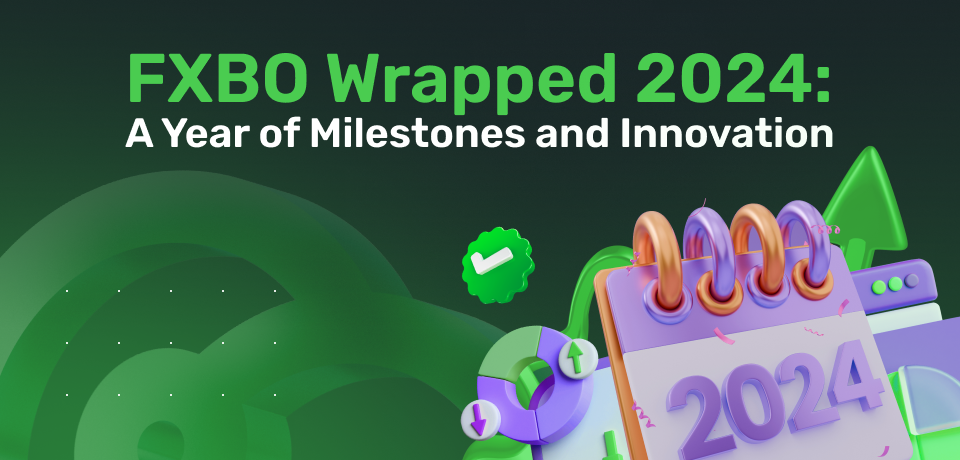 FXBO Wrapped 2024:
A Year of Milestones and Innovation

2024